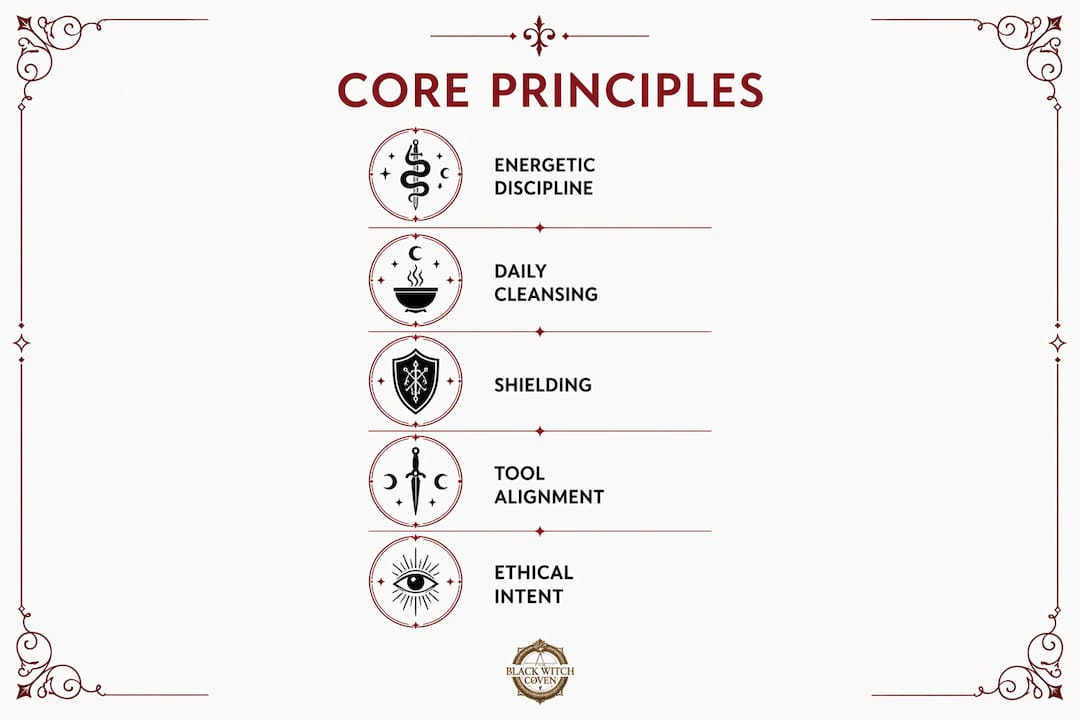 CORE PRINCIPLES

ENERGETIC DISCIPLINE

DAILY CLEANSING

SHIELDING

TOOL ALIGNMENT

ETHICAL INTENT

BLACK WITCH COVEN